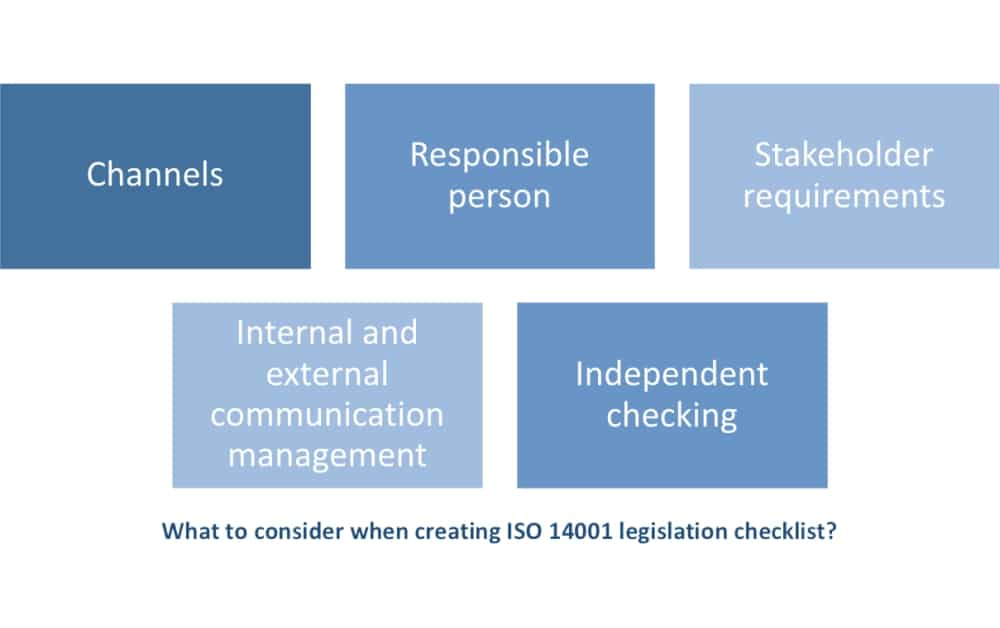 Channels

Responsible person

Stakeholder requirements

Internal and external communication management

Independent checking

What to consider when creating ISO 14001 legislation checklist?